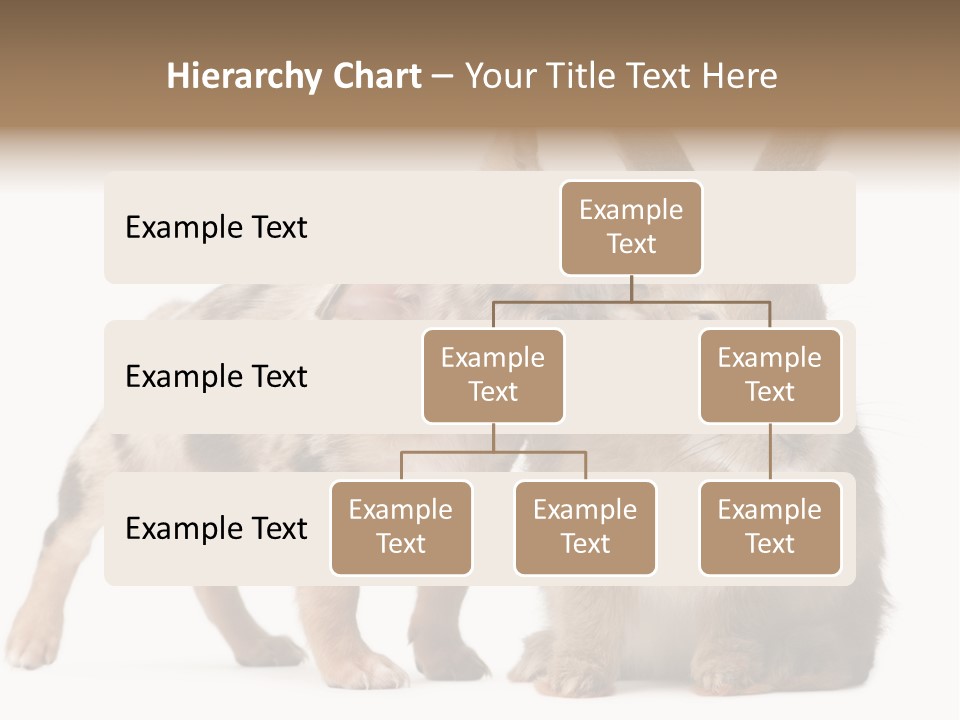 Hierarchy Chart – Your Title Text Here

Example Text

Example Text

Example Text

Example Text

Example Text

Example Text

Example Text

Example Text

Example Text